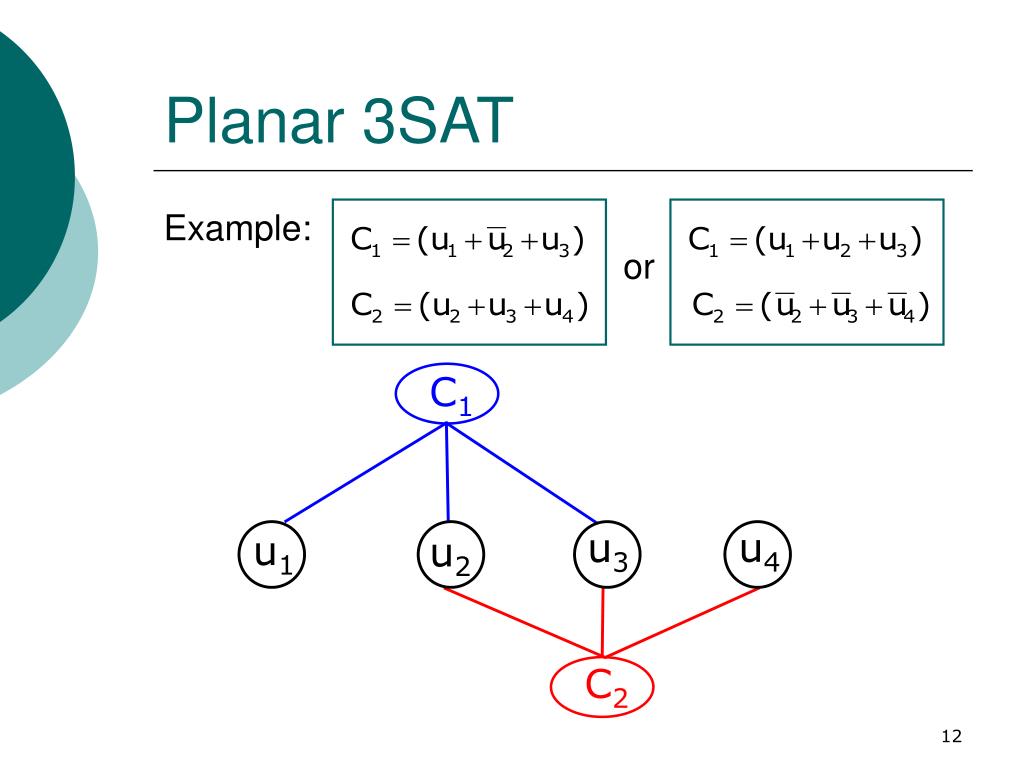 Planar 3SAT

Example:

$C_1 = (u_1 + \overline{u}_2 + u_3)$
$C_2 = (u_2 + u_3 + u_4)$

or

$C_1 = (u_1 + u_2 + u_3)$
$C_2 = (\overline{u}_2 + \overline{u}_3 + \overline{u}_4)$

$C_1$

$u_1$ $u_2$ $u_3$ $u_4$

$C_2$

12